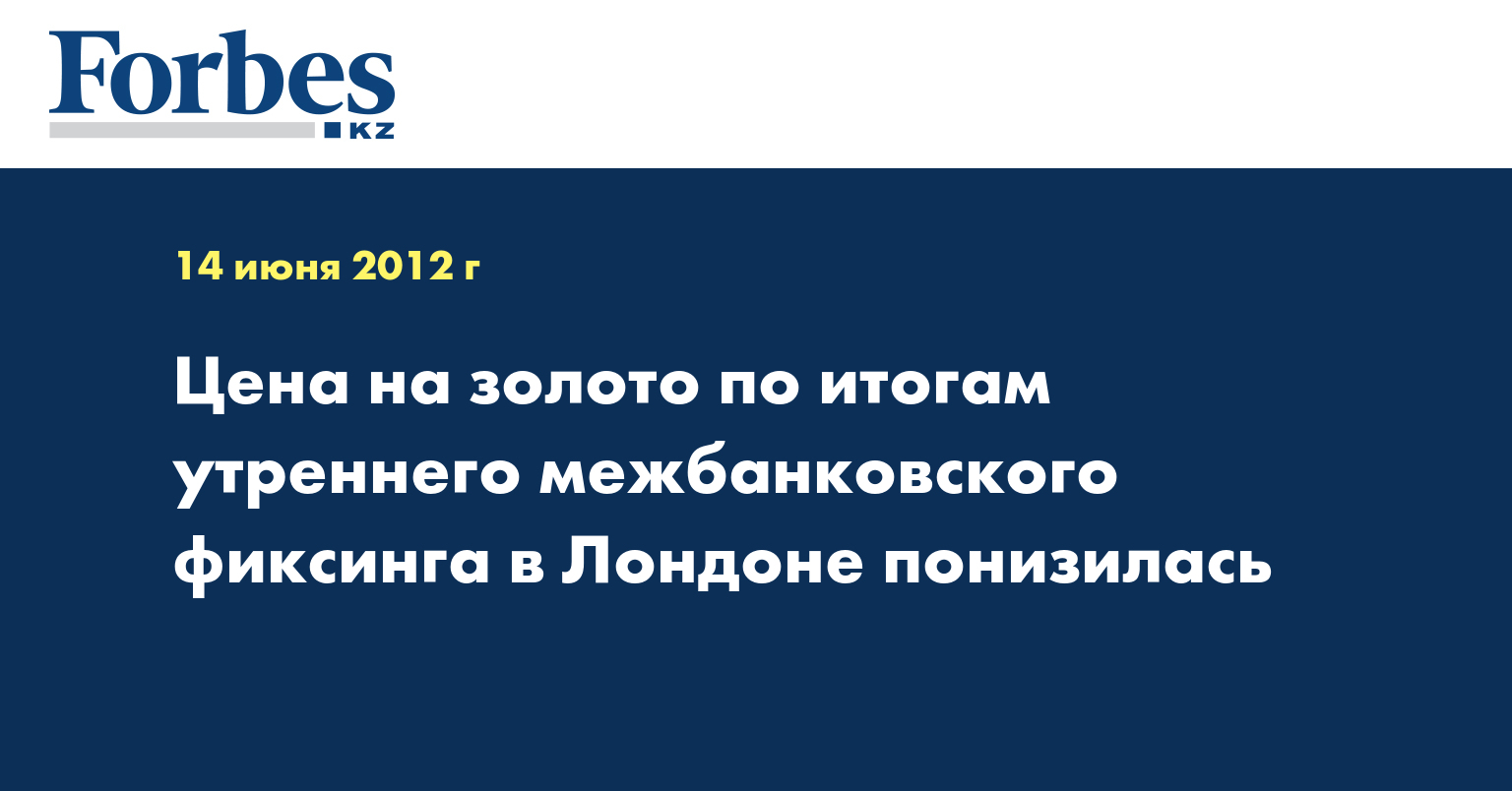 Forbes
KZ

14 июня 2012 г

Цена на золото по итогам утреннего межбанковского фиксинга в Лондоне понизилась